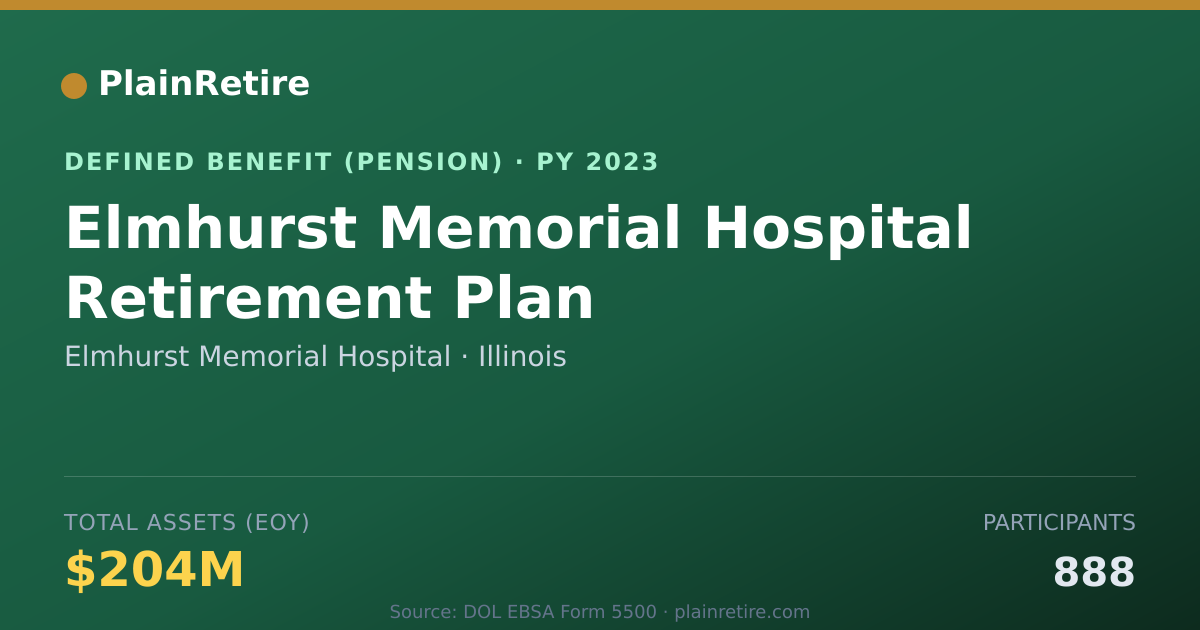 PlainRetire

DEFINED BENEFIT (PENSION) · PY 2023

Elmhurst Memorial Hospital Retirement Plan

Elmhurst Memorial Hospital · Illinois

TOTAL ASSETS (EOY)

$204M

PARTICIPANTS

888

Source: DOL EBSA Form 5500 · plainretire.com